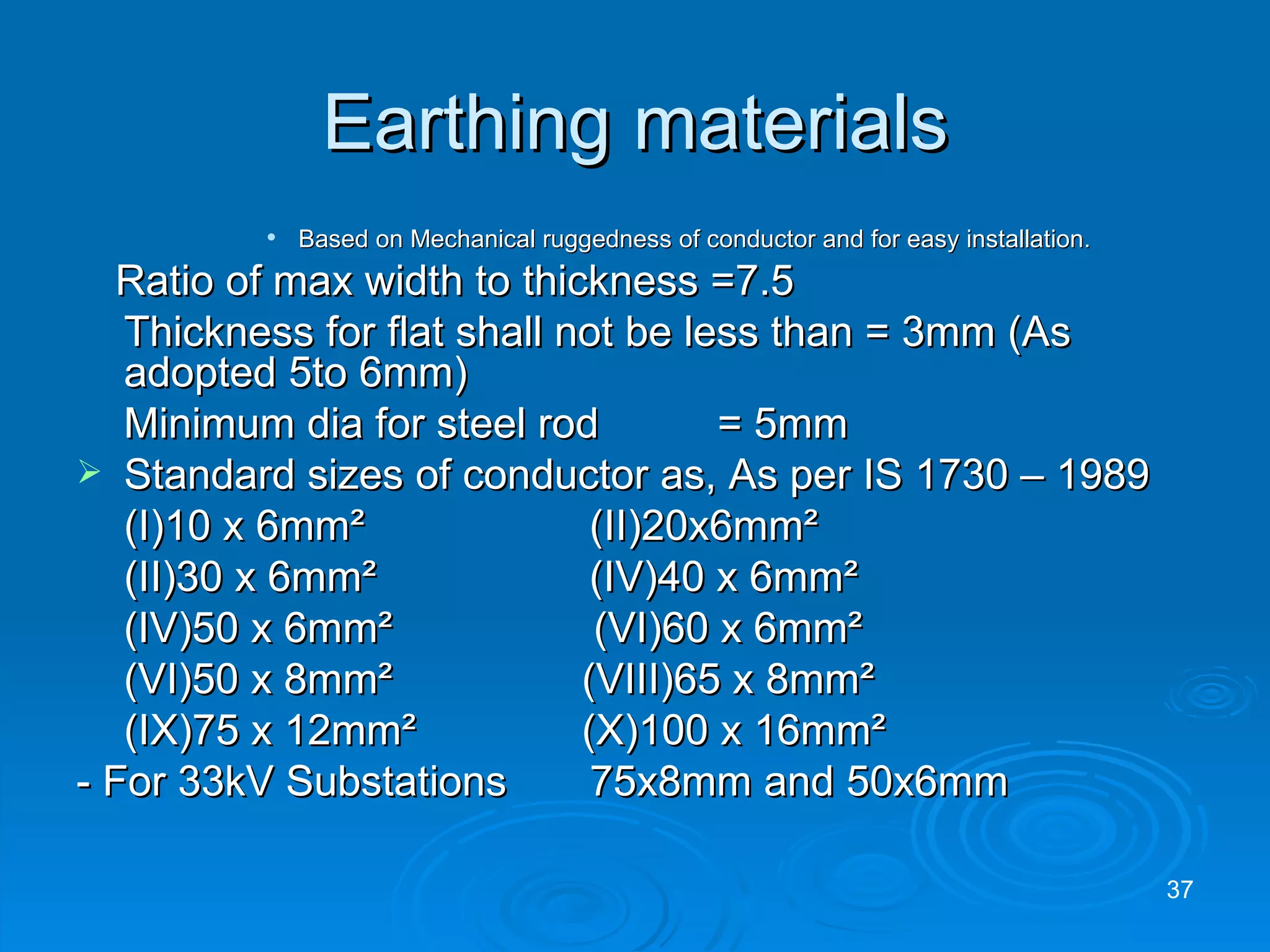 Earthing materials

• Based on Mechanical ruggedness of conductor and for easy installation.

Ratio of max width to thickness =7.5

Thickness for flat shall not be less than = 3mm (As adopted 5to 6mm)

Minimum dia for steel rod = 5mm

➢ Standard sizes of conductor as, As per IS 1730 – 1989

(I)10 x 6mm² (II)20x6mm²

(II)30 x 6mm² (IV)40 x 6mm²

(IV)50 x 6mm² (VI)60 x 6mm²

(VI)50 x 8mm² (VIII)65 x 8mm²

(IX)75 x 12mm² (X)100 x 16mm²

- For 33kV Substations 75x8mm and 50x6mm

37